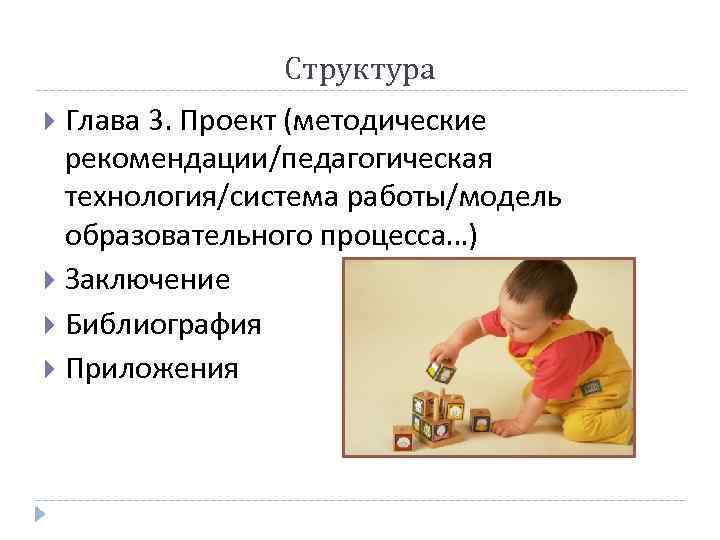 Структура

Глава 3. Проект (методические рекомендации/педагогическая технология/система работы/модель образовательного процесса…)

Заключение

Библиография

Приложения